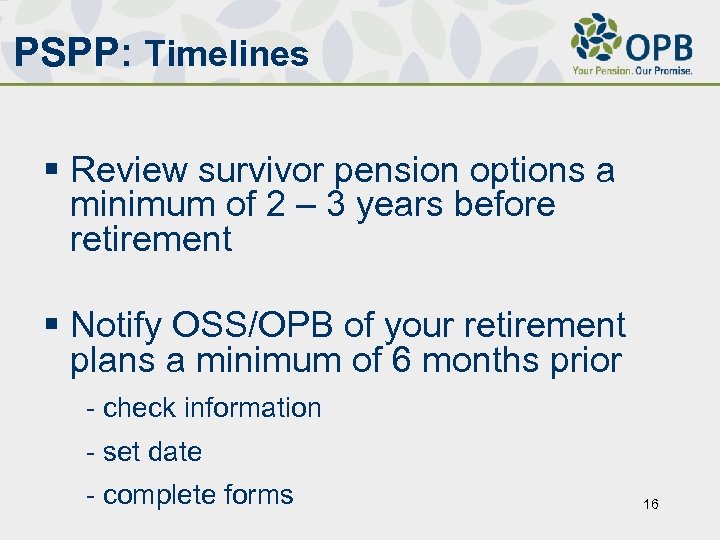 PSPP: Timelines

OPB
Your Pension. Our Promise.

▪ Review survivor pension options a minimum of 2 – 3 years before retirement

▪ Notify OSS/OPB of your retirement plans a minimum of 6 months prior

- check information

- set date

- complete forms

16